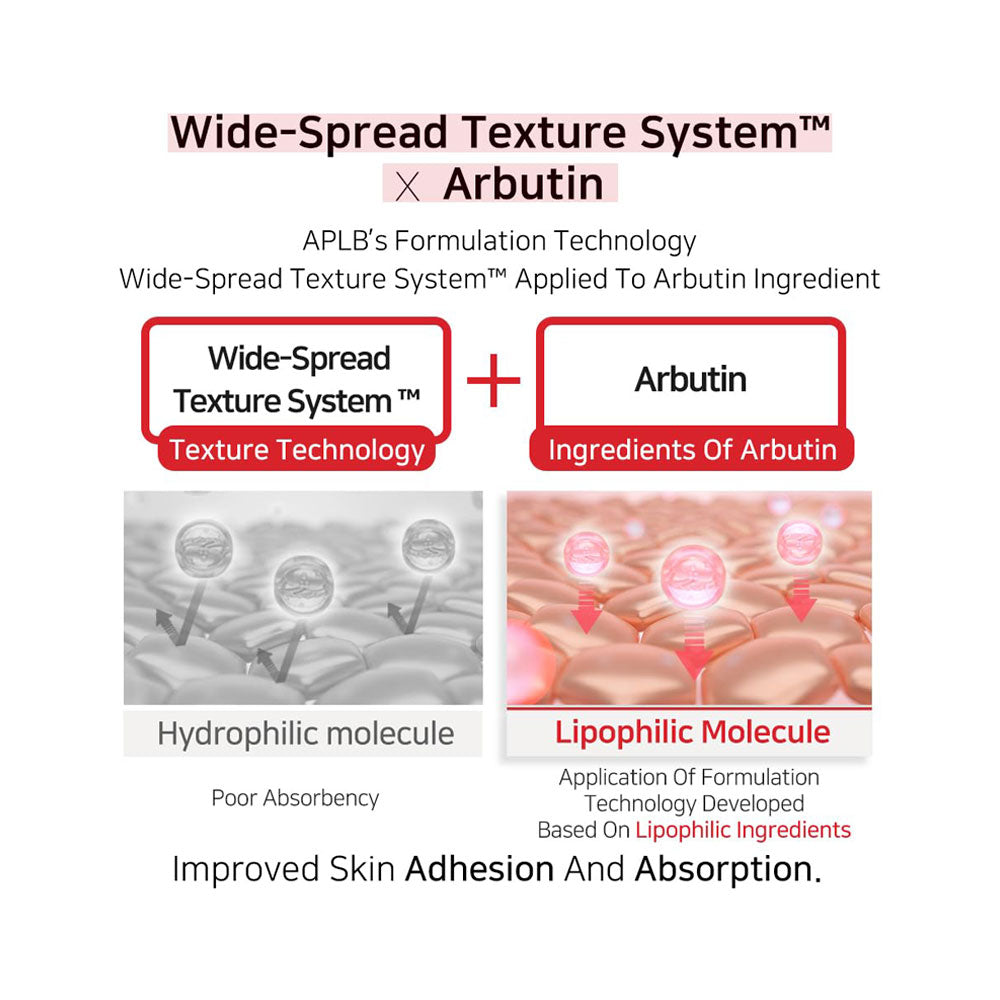 Wide-Spread Texture System™
X Arbutin

APLB's Formulation Technology
Wide-Spread Texture System™ Applied To Arbutin Ingredient

Wide-Spread Texture System ™
Texture Technology

+

Arbutin
Ingredients Of Arbutin

Hydrophilic molecule

Poor Absorbency

Lipophilic Molecule

Application Of Formulation Technology Developed Based On Lipophilic Ingredients

Improved Skin Adhesion And Absorption.